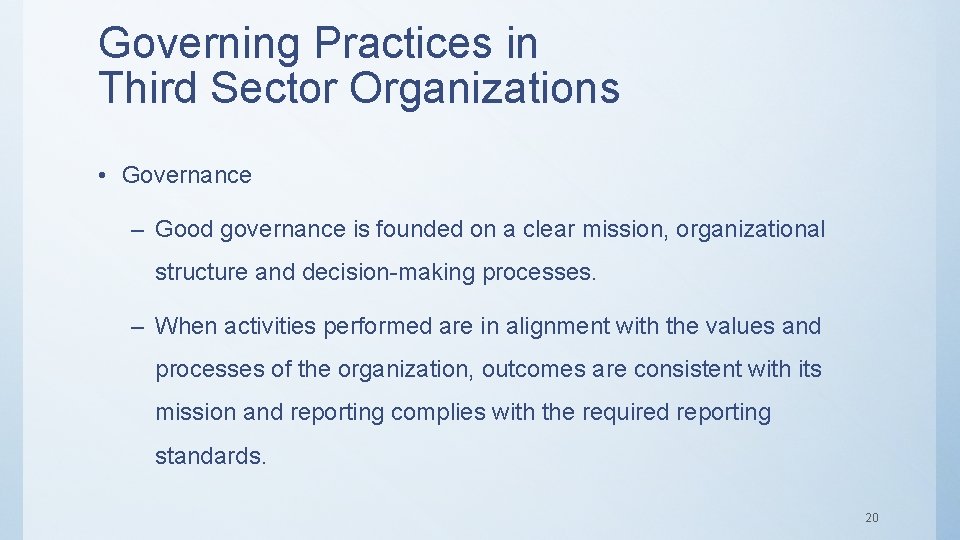 Governing Practices in Third Sector Organizations

• Governance

– Good governance is founded on a clear mission, organizational structure and decision-making processes.

– When activities performed are in alignment with the values and processes of the organization, outcomes are consistent with its mission and reporting complies with the required reporting standards.

20